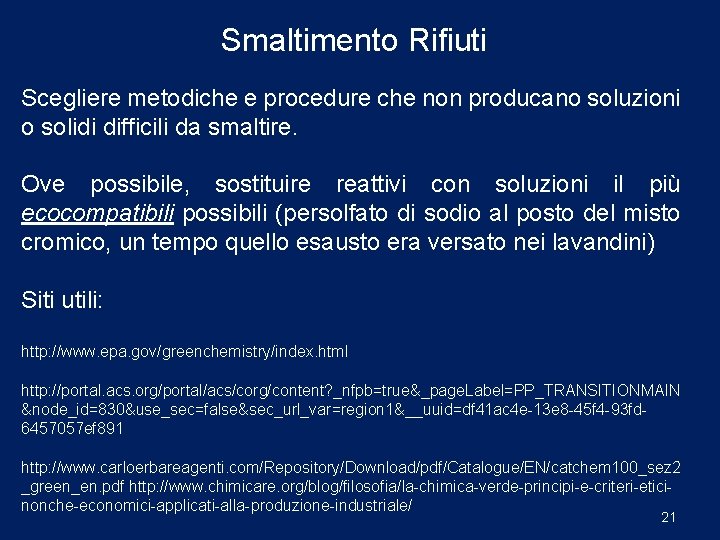 Smaltimento Rifiuti

Scegliere metodiche e procedure che non producano soluzioni o solidi difficili da smaltire.

Ove possibile, sostituire reattivi con soluzioni il più ecocompatibili possibili (persolfato di sodio al posto del misto cromico, un tempo quello esausto era versato nei lavandini)

Siti utili:

http://www.epa.gov/greenchemistry/index.html

http://portal.acs.org/portal/acs/corg/content?_nfpb=true&_pageLabel=PP_TRANSITIONMAIN&node_id=830&use_sec=false&sec_url_var=region1&__uuid=df41ac4e-13e8-45f4-93fd-6457057ef891

http://www.carloerbareagenti.com/Repository/Download/pdf/Catalogue/EN/catchem100_sez2_green_en.pdf http://www.chimicare.org/blog/filosofia/la-chimica-verde-principi-e-criteri-etici-nonche-economici-applicati-alla-produzione-industriale/

21